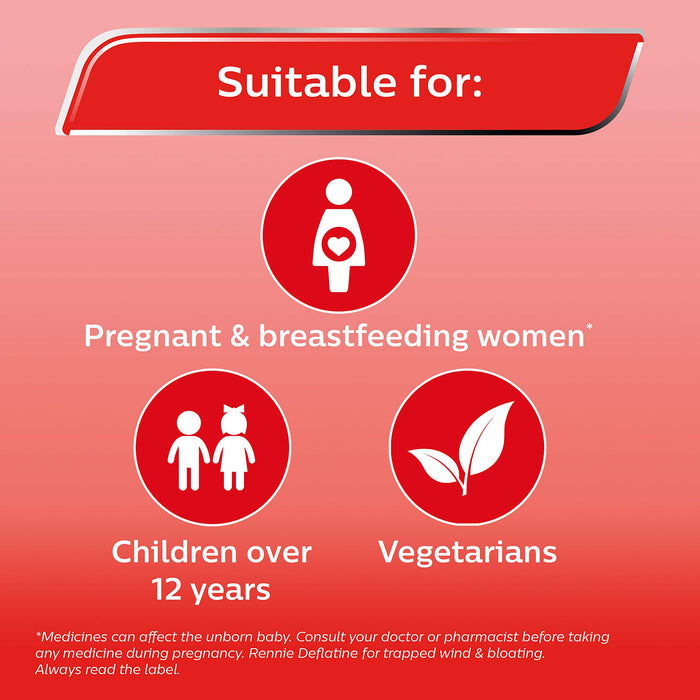 Suitable for:

Pregnant & breastfeeding women*

Children over 12 years

Vegetarians

*Medicines can affect the unborn baby. Consult your doctor or pharmacist before taking any medicine during pregnancy. Rennie Deflatine for trapped wind & bloating. Always read the label.